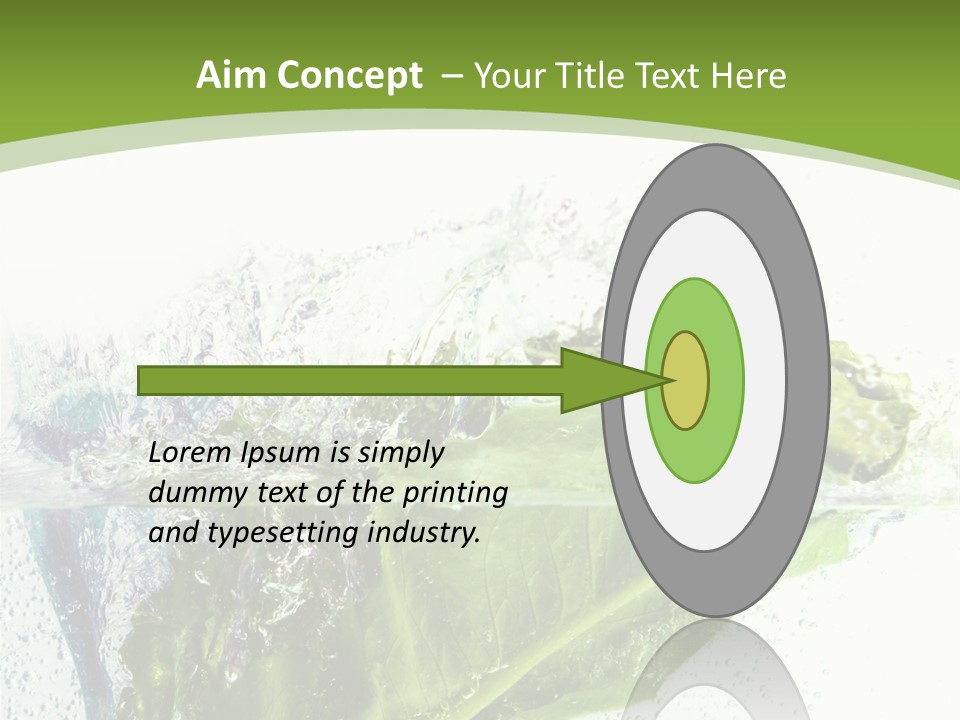 Aim Concept – Your Title Text Here

Lorem Ipsum is simply dummy text of the printing and typesetting industry.